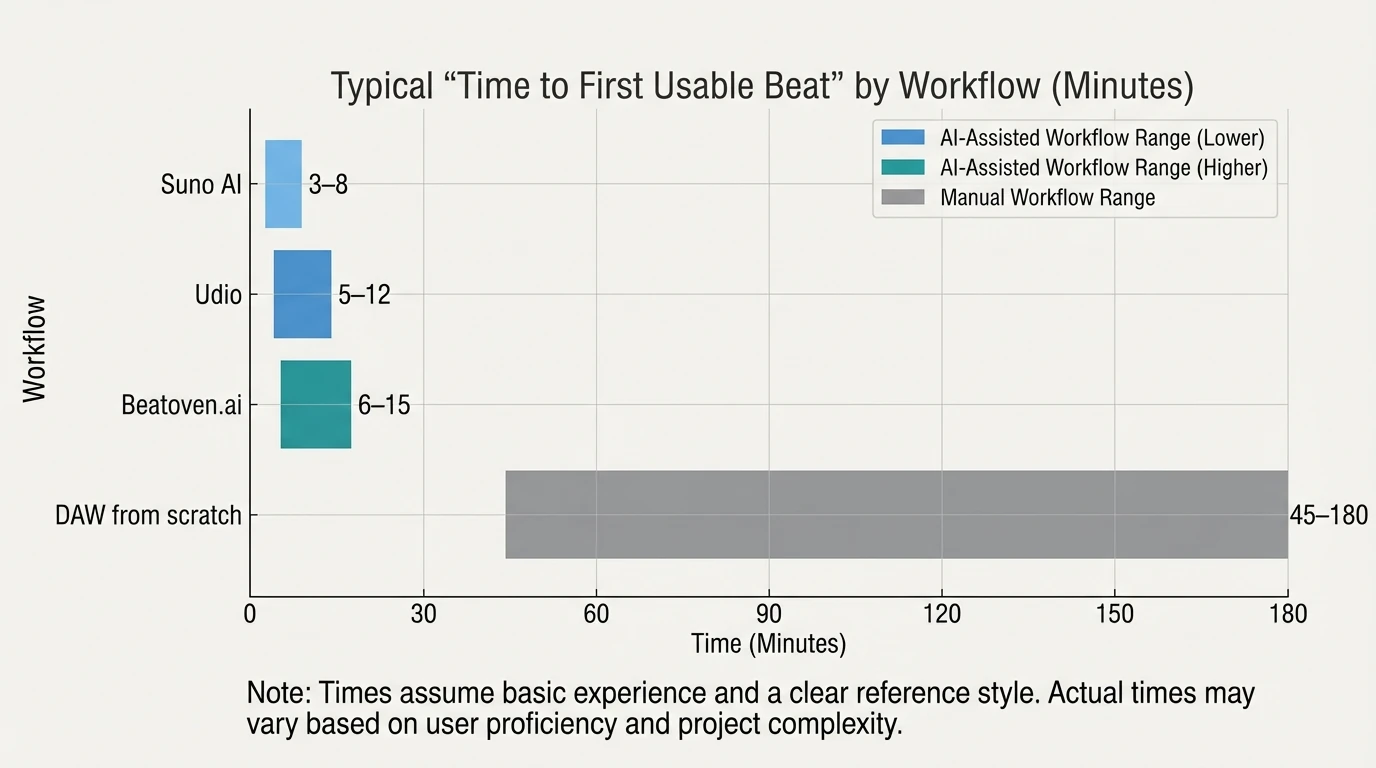 Typical “Time to First Usable Beat” by Workflow (Minutes)

AI-Assisted Workflow Range (Lower)
AI-Assisted Workflow Range (Higher)
Manual Workflow Range

Workflow

Suno AI 3–8
Udio 5–12
Beatoven.ai 6–15
DAW from scratch 45–180

0 30 60 90 120 150 180
Time (Minutes)

Note: Times assume basic experience and a clear reference style. Actual times may vary based on user proficiency and project complexity.